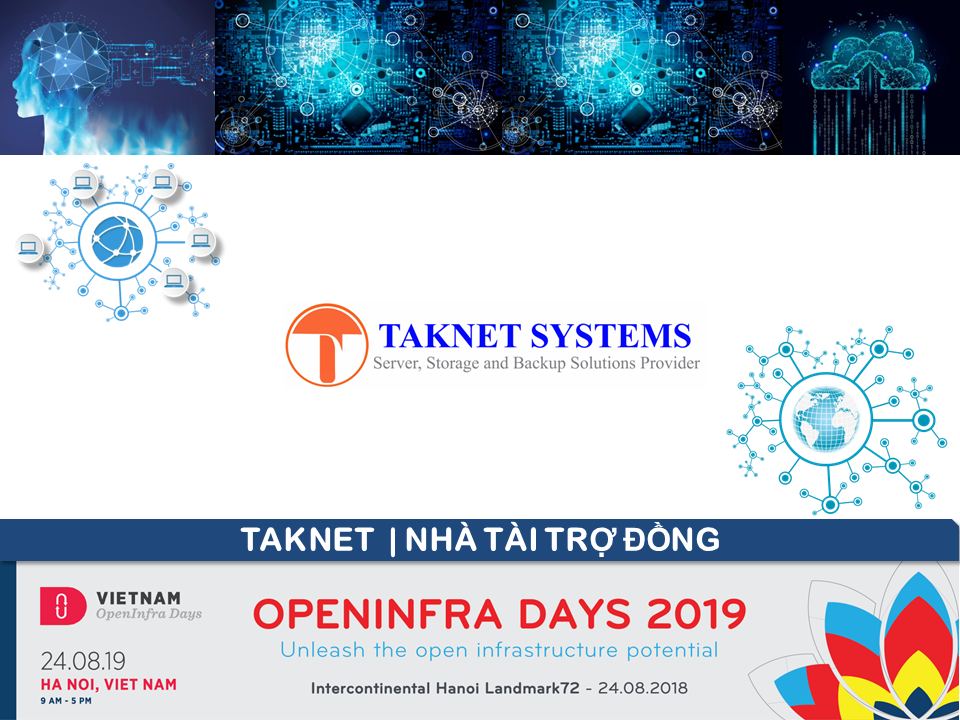 TAKNET SYSTEMS
Server, Storage and Backup Solutions Provider

TAKNET | NHÀ TÀI TRỢ ĐỒNG

VIETNAM
OpenInfra Days

24.08.19
HA NOI, VIET NAM
9 AM - 5 PM

OPENINFRA DAYS 2019
Unleash the open infrastructure potential
Intercontinental Hanoi Landmark72 - 24.08.2018